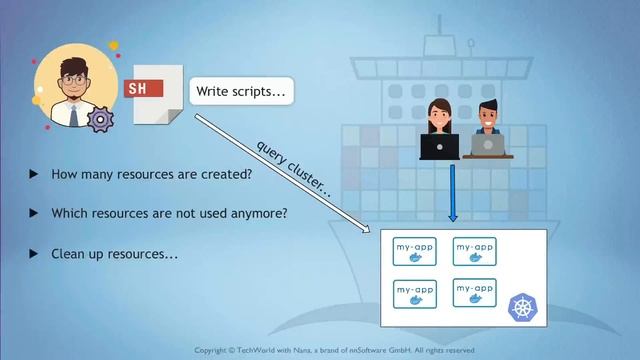 SH

Write scripts...

query cluster...

▶ How many resources are created?

▶ Which resources are not used anymore?

▶ Clean up resources...

my-app

my-app

my-app

my-app

Copyright © TechWorld with Nana, a brand of nnSoftware GmbH. All rights reserved